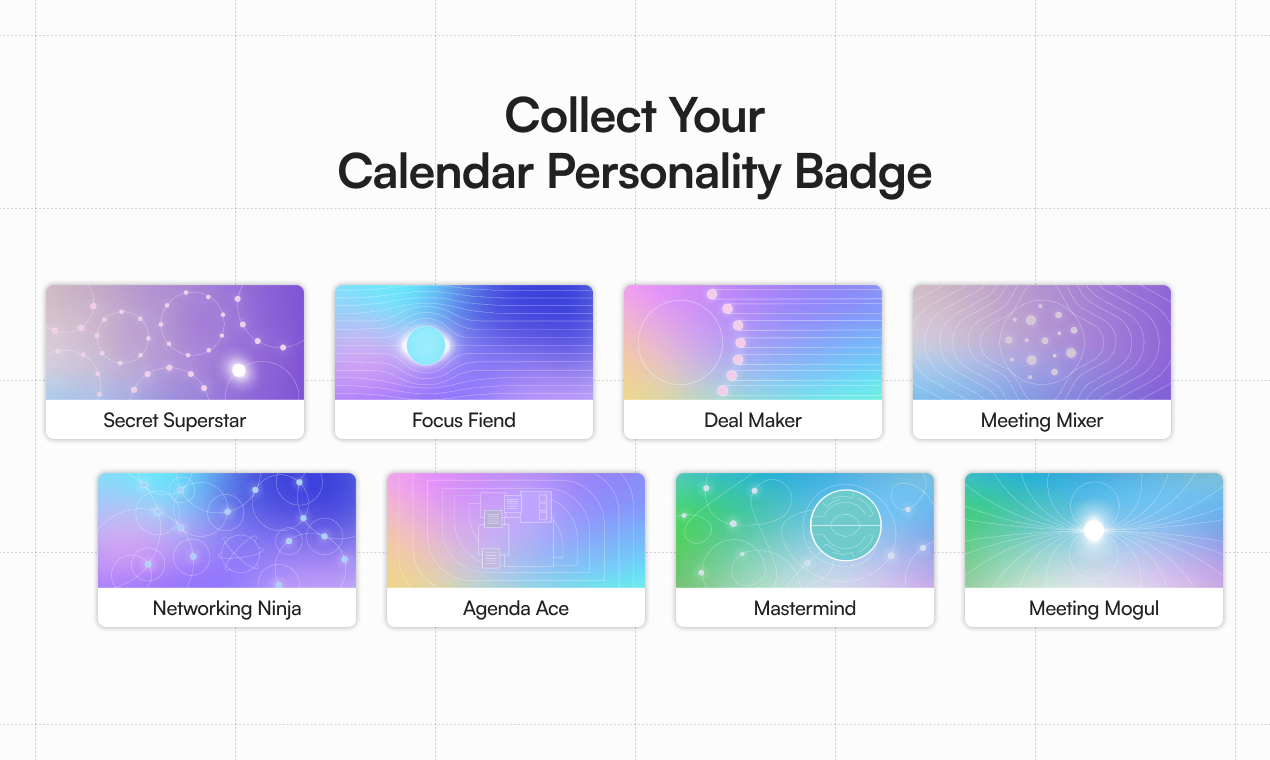 Collect Your
Calendar Personality Badge

Secret Superstar

Focus Fiend

Deal Maker

Meeting Mixer

Networking Ninja

Agenda Ace

Mastermind

Meeting Mogul